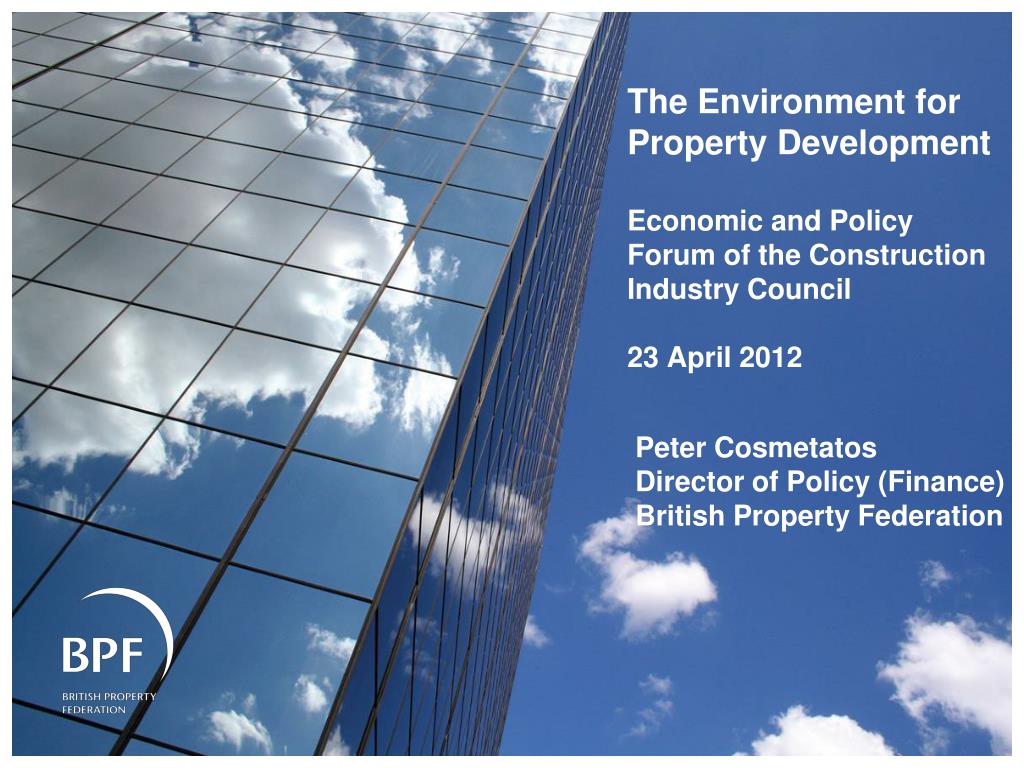 The Environment for Property Development

Economic and Policy Forum of the Construction Industry Council

23 April 2012

Peter Cosmetatos
Director of Policy (Finance)
British Property Federation

BPF
BRITISH PROPERTY FEDERATION